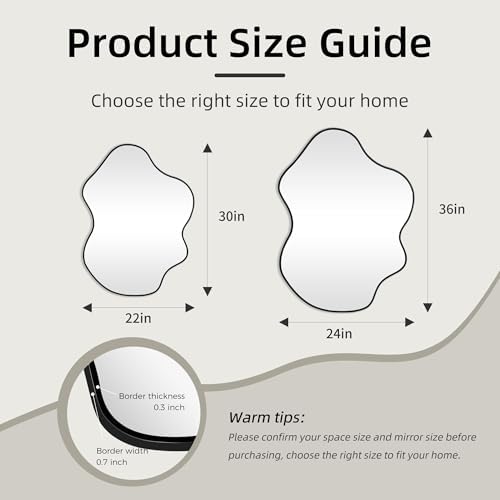 Product Size Guide

Choose the right size to fit your home

30in

22in

36in

24in

Border thickness
0.3 inch

Border width
0.7 inch

Warm tips:

Please confirm your space size and mirror size before purchasing, choose the right size to fit your home.